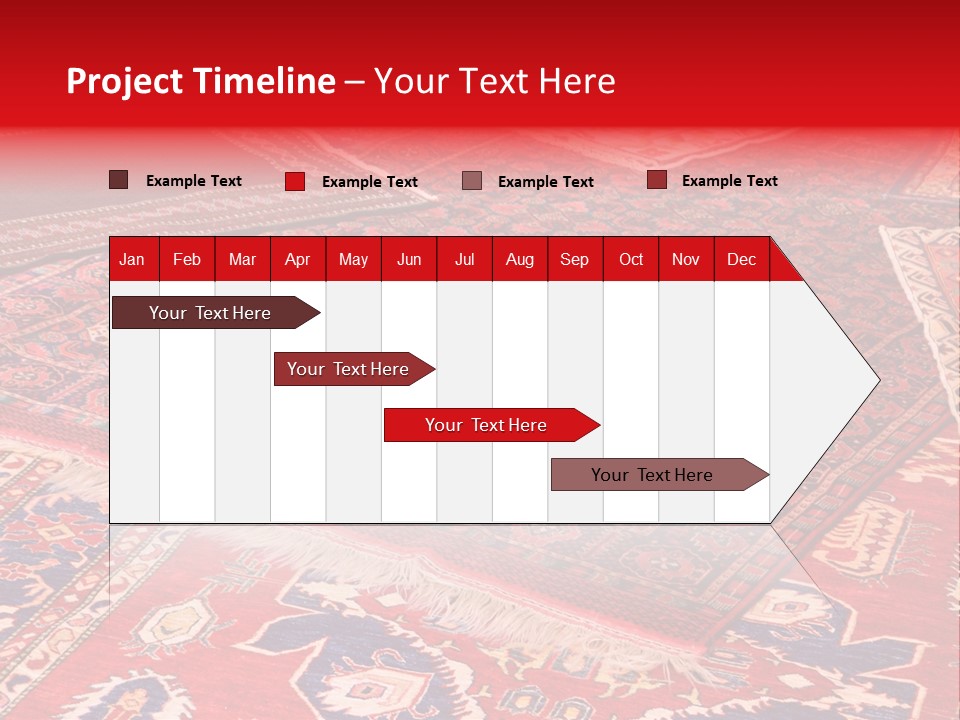 Project Timeline – Your Text Here

Example Text Example Text Example Text Example Text

| Jan | Feb | Mar | Apr | May | Jun | Jul | Aug | Sep | Oct | Nov | Dec |
|---|---|---|---|---|---|---|---|---|---|---|---|

Your Text Here

Your Text Here

Your Text Here

Your Text Here